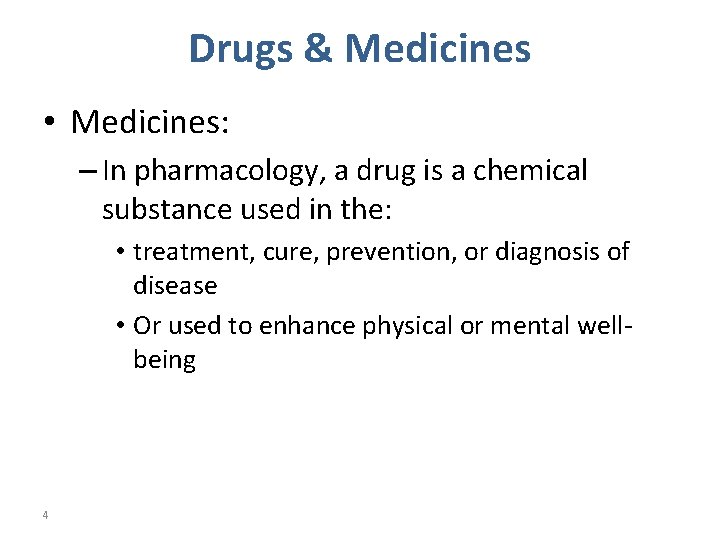 Drugs & Medicines

• Medicines:

– In pharmacology, a drug is a chemical substance used in the:

• treatment, cure, prevention, or diagnosis of disease

• Or used to enhance physical or mental well-being

4